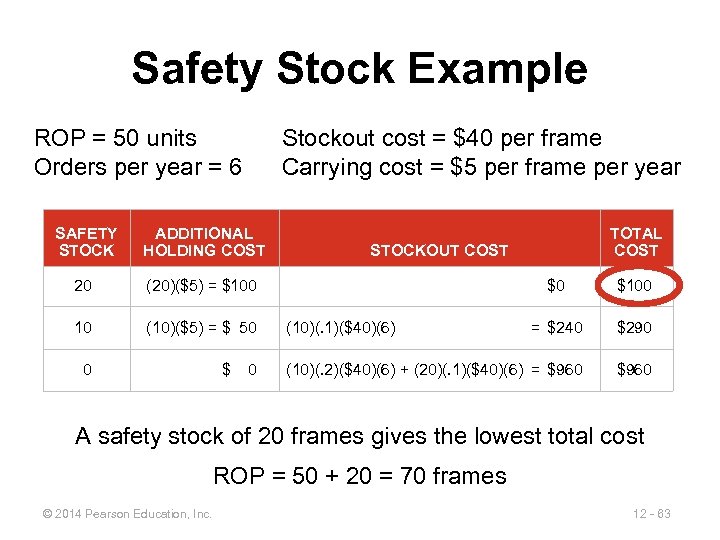 Safety Stock Example

ROP = 50 units
Orders per year = 6

Stockout cost = \$40 per frame
Carrying cost = \$5 per frame per year

| SAFETY STOCK | ADDITIONAL HOLDING COST | STOCKOUT COST | TOTAL COST |
|---|---|---|---|
| 20 | (20)(\$5) = \$100 | \$0 | \$100 |
| 10 | (10)(\$5) = \$ 50 | (10)(.1)(\$40)(6) = \$240 | \$290 |
| 0 | \$ 0 | (10)(.2)(\$40)(6) + (20)(.1)(\$40)(6) = \$960 | \$960 |

A safety stock of 20 frames gives the lowest total cost

ROP = 50 + 20 = 70 frames

© 2014 Pearson Education, Inc.

12 - 83